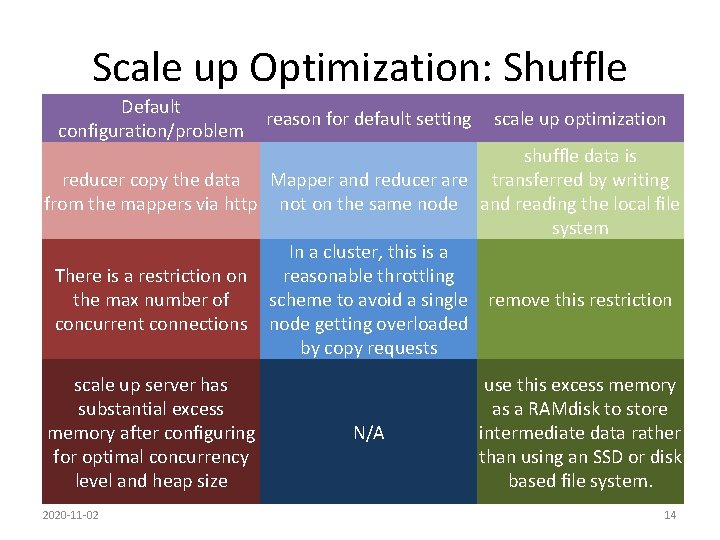 Scale up Optimization: Shuffle

| Default configuration/problem | reason for default setting | scale up optimization |
|---|---|---|
| reducer copy the data from the mappers via http | Mapper and reducer are not on the same node | shuffle data is transferred by writing and reading the local file system |
| There is a restriction on the max number of concurrent connections | In a cluster, this is a reasonable throttling scheme to avoid a single node getting overloaded by copy requests | remove this restriction |
| scale up server has substantial excess memory after configuring for optimal concurrency level and heap size | N/A | use this excess memory as a RAMdisk to store intermediate data rather than using an SSD or disk based file system. |

2020-11-02

14